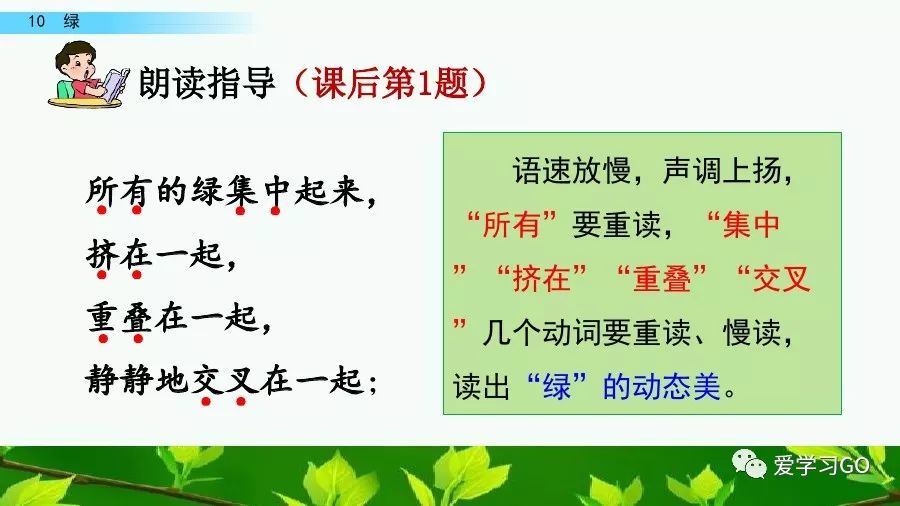 10 绿

朗读指导（课后第1题）

所有的绿集中起来，
挤在一起，
重叠在一起，
静静地交叉在一起；

语速放慢，声调上扬，“所有”要重读，“集中”“挤在”“重叠”“交叉”几个动词要重读、慢读，读出“绿”的动态美。

爱学习GO